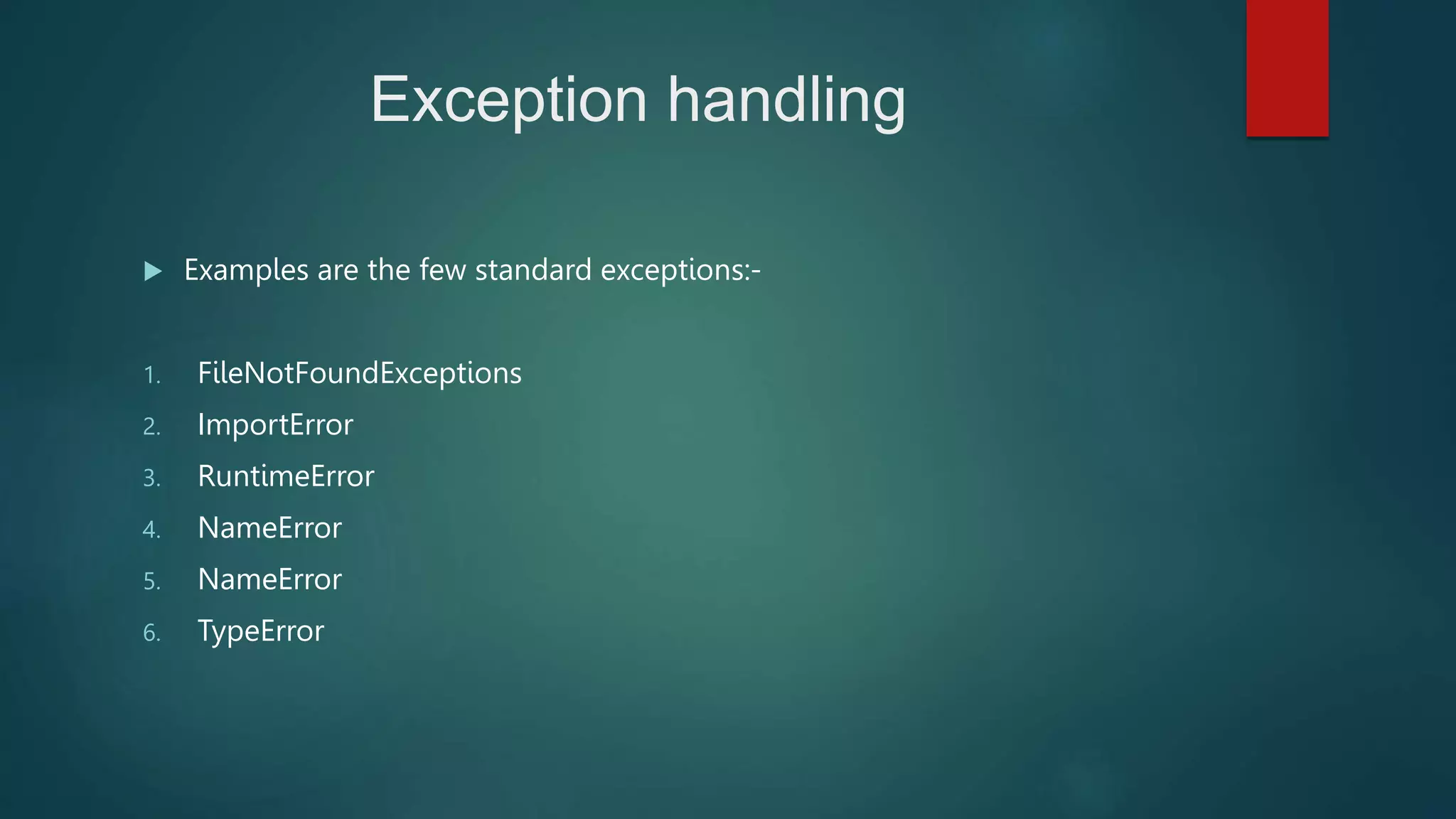 Exception handling

Examples are the few standard exceptions:-

1. FileNotFoundExceptions
2. ImportError
3. RuntimeError
4. NameError
5. NameError
6. TypeError